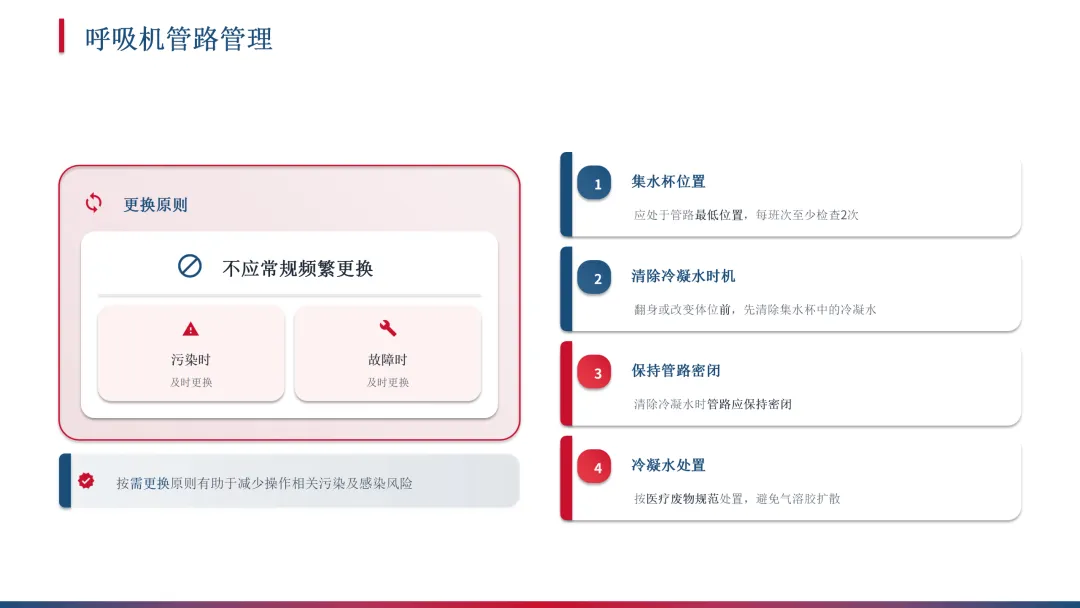 呼吸机管路管理

更换原则

不应常规频繁更换

污染时
及时更换

故障时
及时更换

按需更换原则有助于减少操作相关污染及感染风险

1 集水杯位置
应处于管路最低位置，每班次至少检查2次

2 清除冷凝水时机
翻身或改变体位前，先清除集水杯中的冷凝水

3 保持管路密闭
清除冷凝水时管路应保持密闭

4 冷凝水处置
按医疗废物规范处置，避免气溶胶扩散